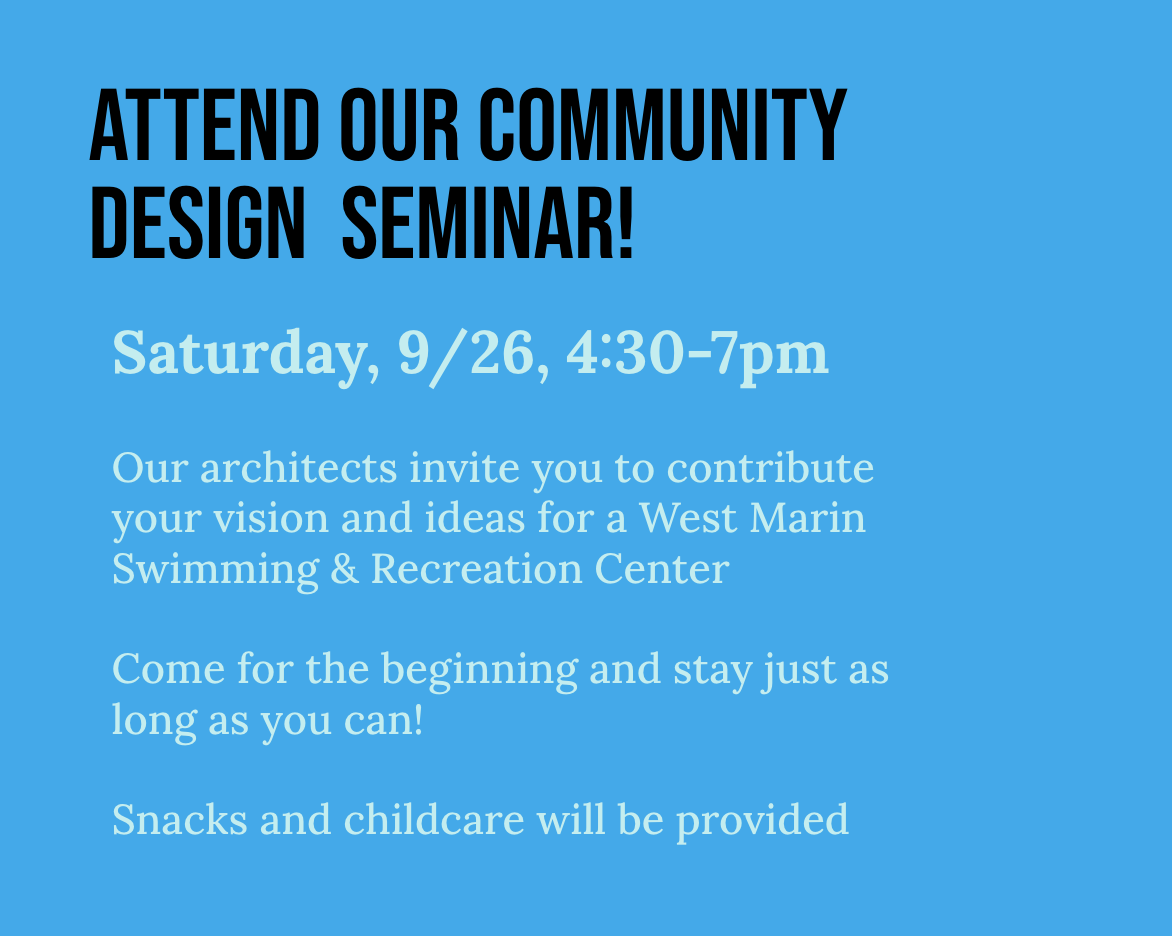 ATTEND OUR COMMUNITY DESIGN SEMINAR!

Saturday, 9/26, 4:30-7pm

Our architects invite you to contribute your vision and ideas for a West Marin Swimming & Recreation Center

Come for the beginning and stay just as long as you can!

Snacks and childcare will be provided